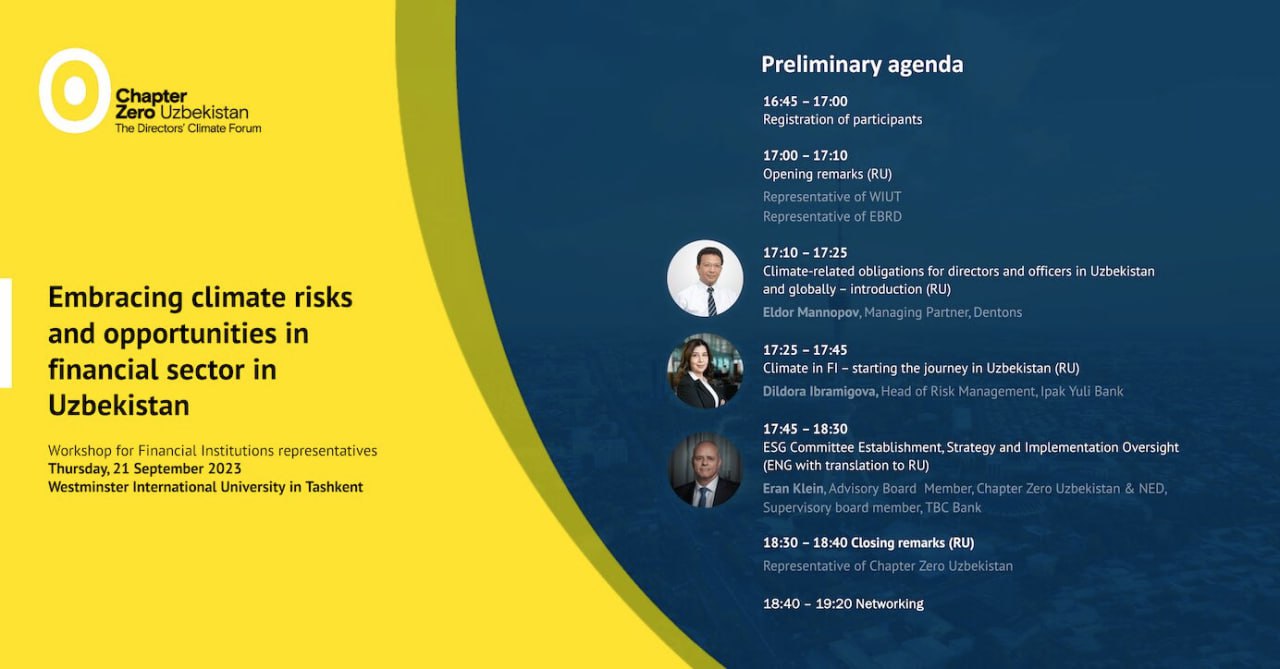 Chapter Zero Uzbekistan
The Directors' Climate Forum

Embracing climate risks and opportunities in financial sector in Uzbekistan

Workshop for Financial Institutions representatives
Thursday, 21 September 2023
Westminster International University in Tashkent

Preliminary agenda

16:45 – 17:00
Registration of participants

17:00 – 17:10
Opening remarks (RU)
Representative of WIUT
Representative of EBRD

17:10 – 17:25
Climate-related obligations for directors and officers in Uzbekistan and globally – introduction (RU)
Eldor Mannopov, Managing Partner, Dentons

17:25 – 17:45
Climate in FI – starting the journey in Uzbekistan (RU)
Dildora Ibramigova, Head of Risk Management, Ipak Yuli Bank

17:45 – 18:30
ESG Committee Establishment, Strategy and Implementation Oversight (ENG with translation to RU)
Eran Klein, Advisory Board Member, Chapter Zero Uzbekistan & NED, Supervisory board member, TBC Bank

18:30 – 18:40 Closing remarks (RU)
Representative of Chapter Zero Uzbekistan

18:40 – 19:20 Networking